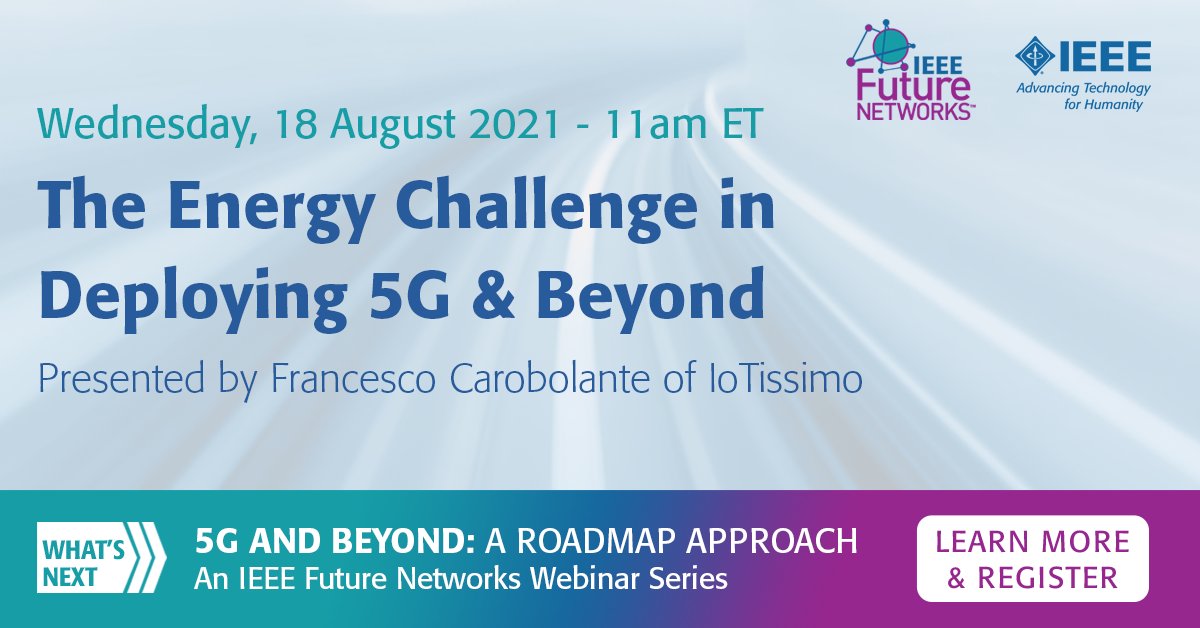 IEEE Future NETWORKS™

IEEE
Advancing Technology for Humanity

Wednesday, 18 August 2021 - 11am ET

The Energy Challenge in Deploying 5G & Beyond

Presented by Francesco Carobolante of IoTissimo

WHAT'S NEXT

5G AND BEYOND: A ROADMAP APPROACH
An IEEE Future Networks Webinar Series

LEARN MORE & REGISTER